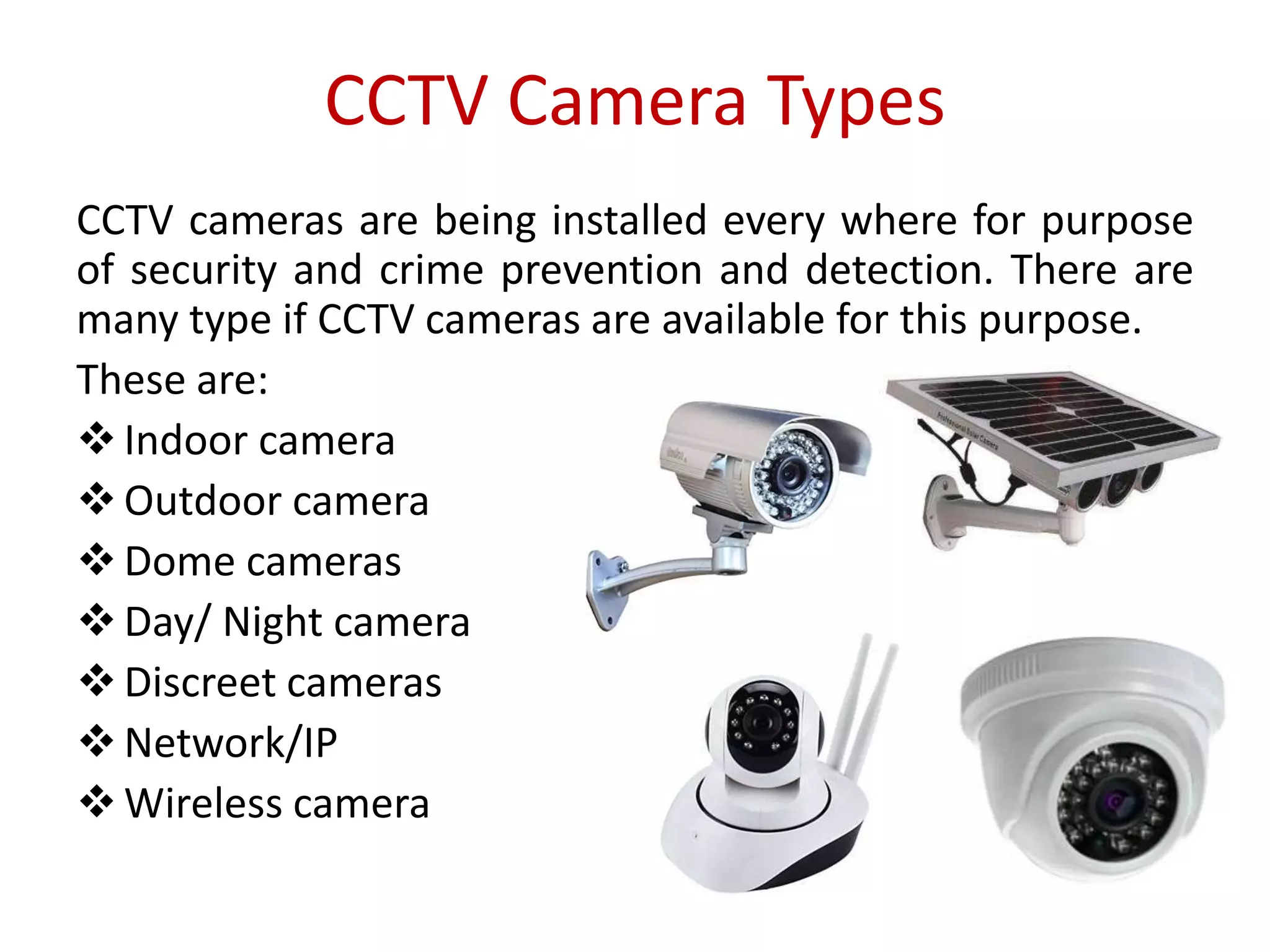 CCTV Camera Types

CCTV cameras are being installed every where for purpose of security and crime prevention and detection. There are many type if CCTV cameras are available for this purpose.

These are:

❖ Indoor camera
❖ Outdoor camera
❖ Dome cameras
❖ Day/ Night camera
❖ Discreet cameras
❖ Network/IP
❖ Wireless camera

Professional Solar Camera